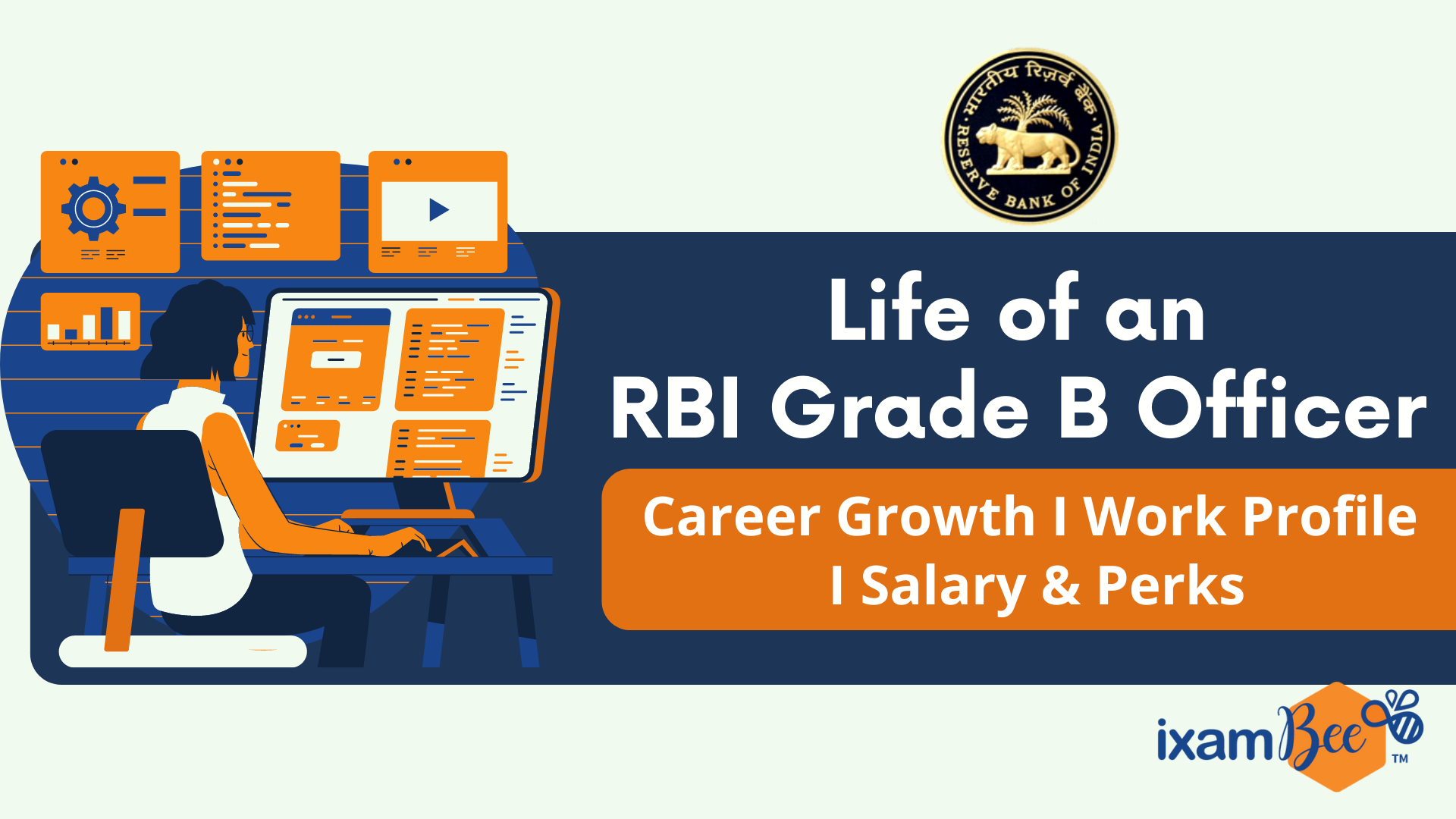 भारतीय रिज़र्व बैंक
RESERVE BANK OF INDIA

Life of an
RBI Grade B Officer

Career Growth I Work Profile I Salary & Perks

ixamBee™